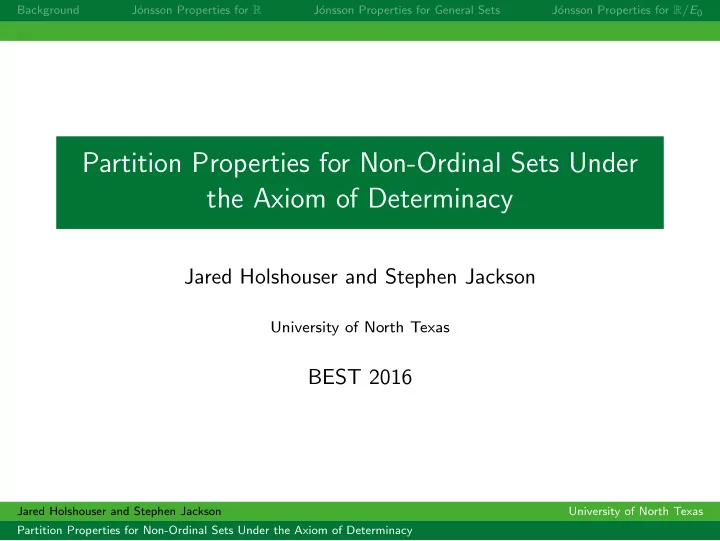 Background Jónsson Properties for $\mathbb{R}$ Jónsson Properties for General Sets Jónsson Properties for $\mathbb{R}/E_0$

Partition Properties for Non-Ordinal Sets Under the Axiom of Determinacy

Jared Holshouser and Stephen Jackson

University of North Texas

BEST 2016

Jared Holshouser and Stephen Jackson University of North Texas

Partition Properties for Non-Ordinal Sets Under the Axiom of Determinacy